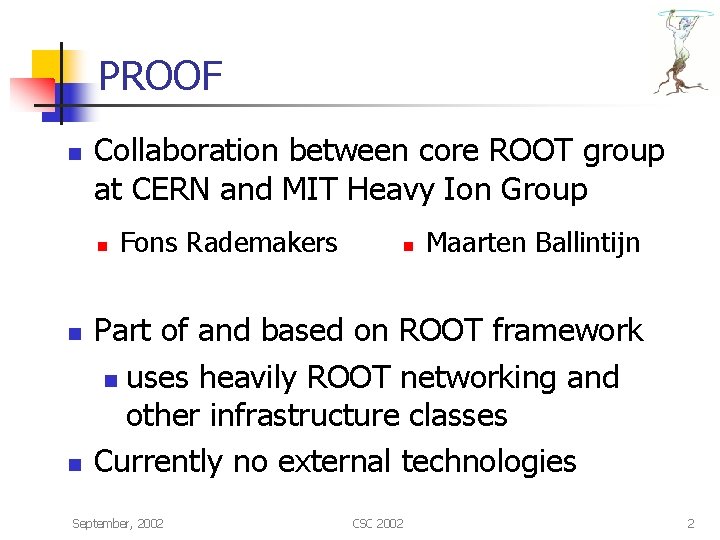 PROOF

Collaboration between core ROOT group at CERN and MIT Heavy Ion Group

Fons Rademakers

Maarten Ballintijn

Part of and based on ROOT framework

uses heavily ROOT networking and other infrastructure classes

Currently no external technologies

September, 2002 CSC 2002 2